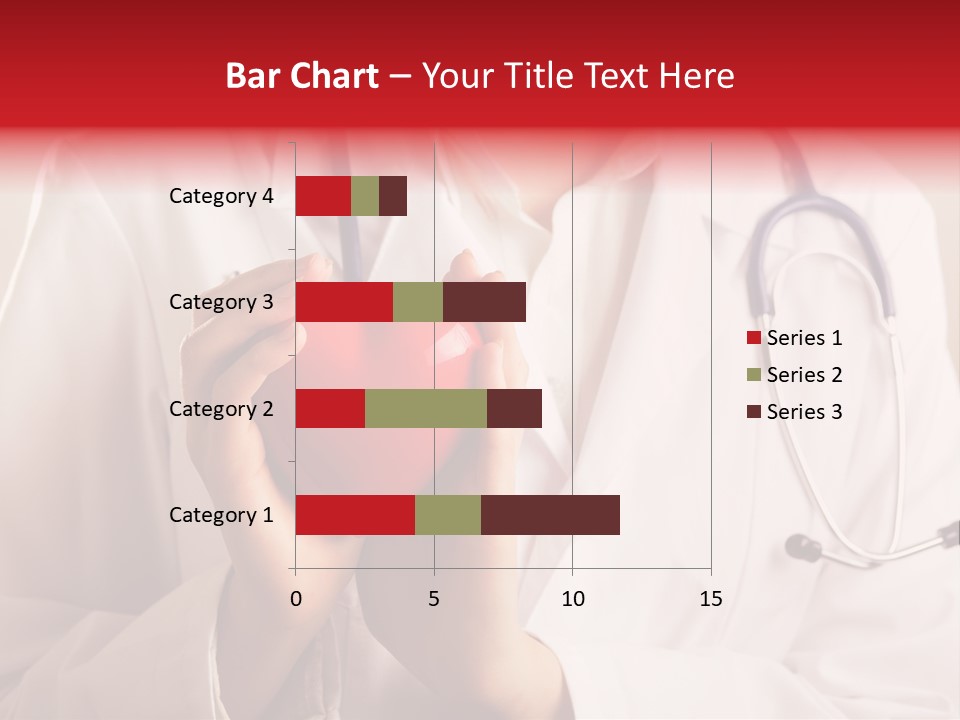 Bar Chart – Your Title Text Here

Category 4
Category 3
Category 2
Category 1

0
5
10
15

Series 1
Series 2
Series 3